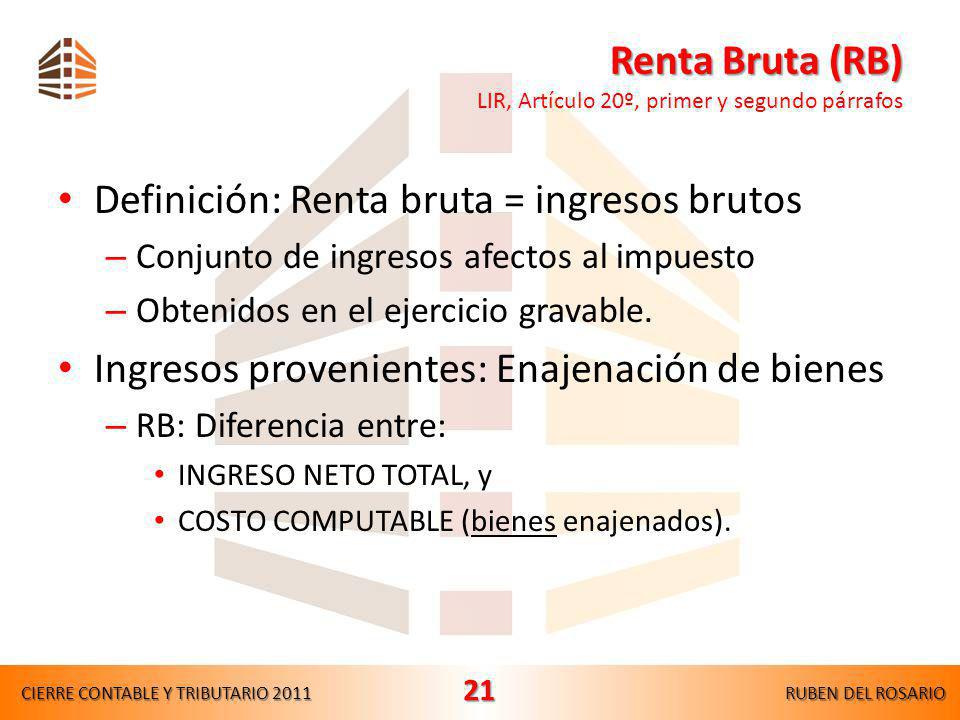 Renta Bruta (RB)
LIR, Artículo 20º, primer y segundo párrafos

• Definición: Renta bruta = ingresos brutos
– Conjunto de ingresos afectos al impuesto
– Obtenidos en el ejercicio gravable.
• Ingresos provenientes: Enajenación de bienes
– RB: Diferencia entre:
• INGRESO NETO TOTAL, y
• COSTO COMPUTABLE (bienes enajenados).

CIERRE CONTABLE Y TRIBUTARIO 2011
21
RUBEN DEL ROSARIO